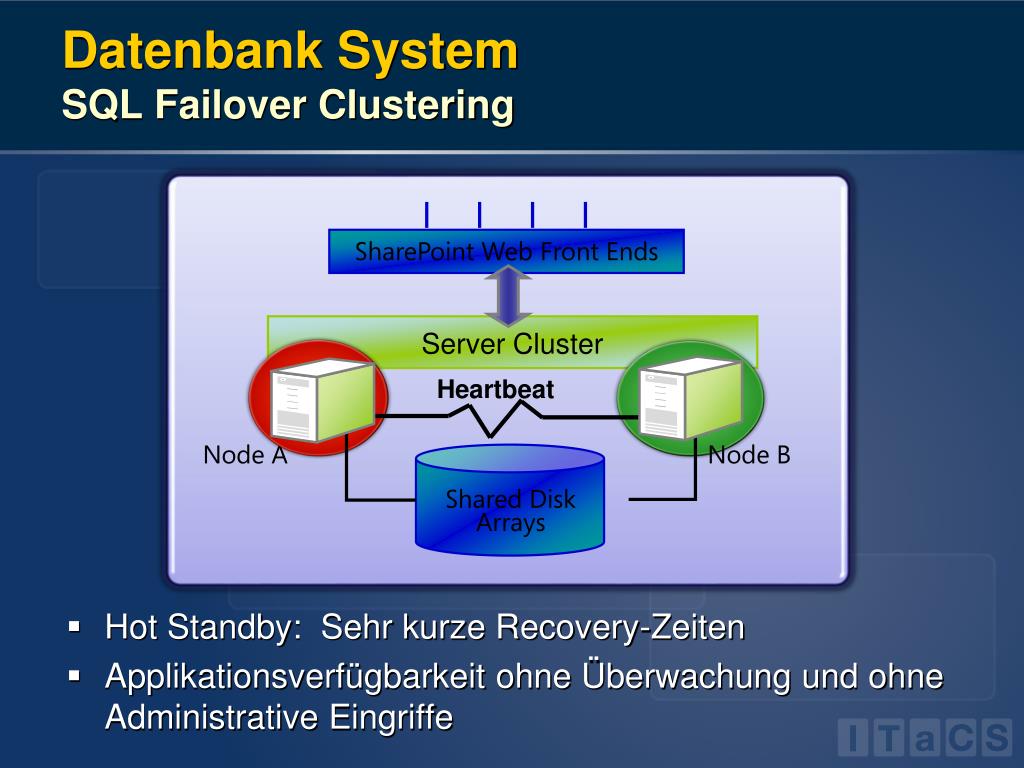 Datenbank System
SQL Failover Clustering

SharePoint Web Front Ends

Server Cluster

Heartbeat

Node A

Node B

Shared Disk Arrays

▪ Hot Standby: Sehr kurze Recovery-Zeiten
▪ Applikationsverfügbarkeit ohne Überwachung und ohne Administrative Eingriffe

ITaCS